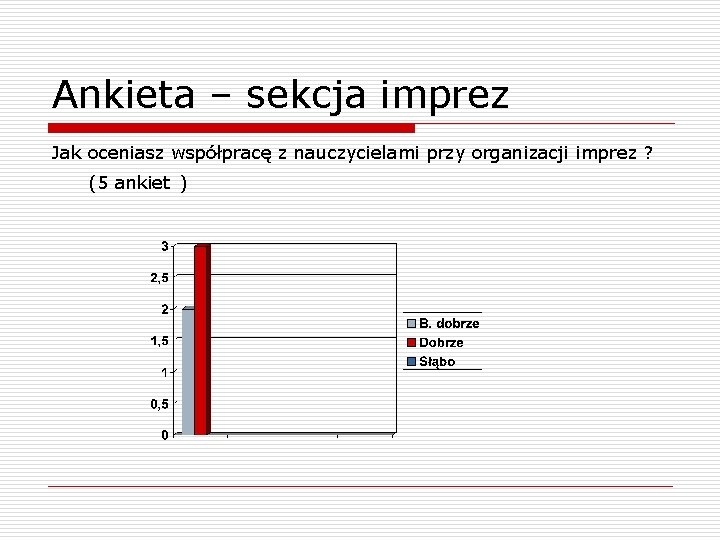 Ankieta – sekcja imprez

Jak oceniasz współpracę z nauczycielami przy organizacji imprez ?

(5 ankiet )

3
2,5
2
1,5
1
0,5
0

B. dobrze
Dobrze
Słąbo